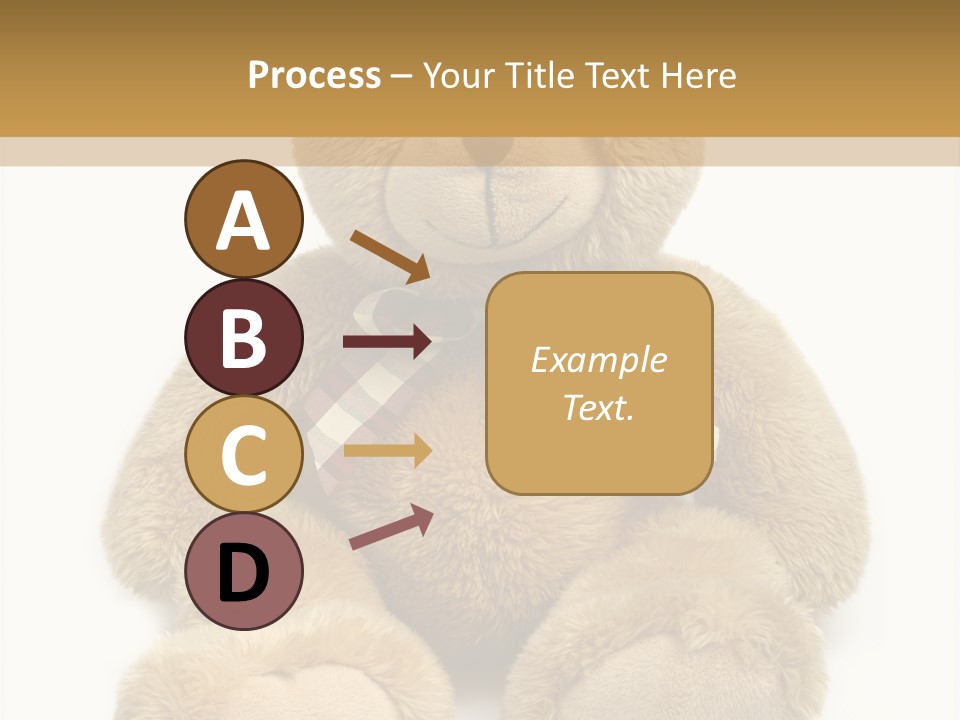 Process – Your Title Text Here

A

B

C

D

Example Text.